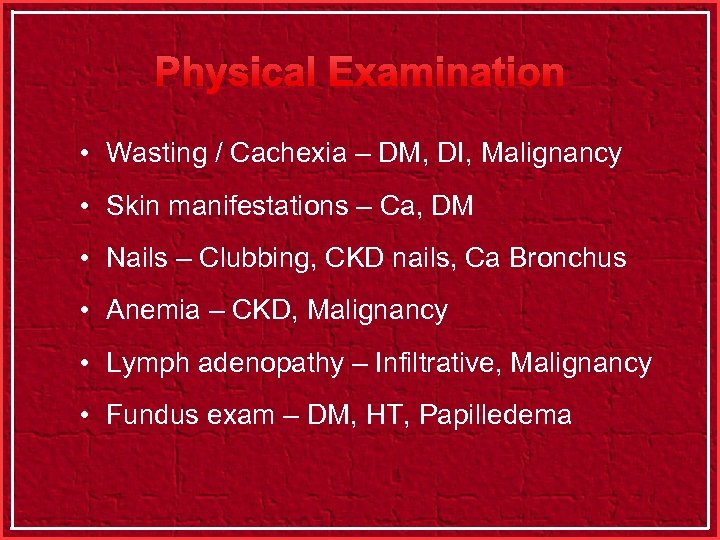 Physical Examination

• Wasting / Cachexia – DM, DI, Malignancy
• Skin manifestations – Ca, DM
• Nails – Clubbing, CKD nails, Ca Bronchus
• Anemia – CKD, Malignancy
• Lymph adenopathy – Infiltrative, Malignancy
• Fundus exam – DM, HT, Papilledema